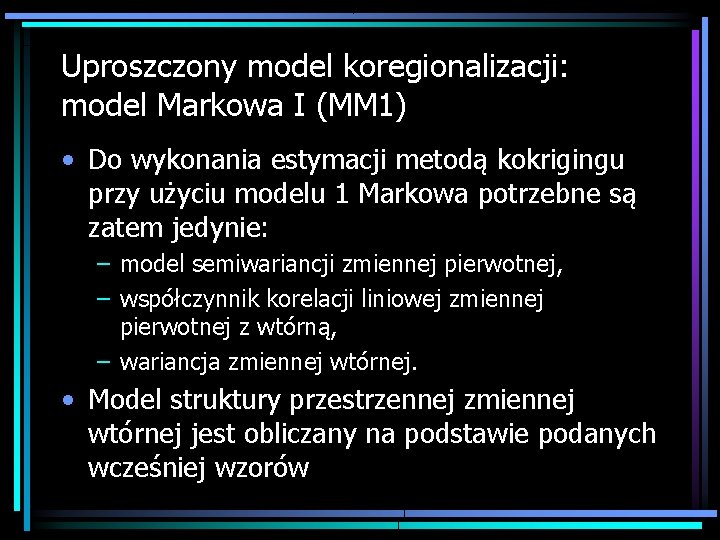 Uproszczony model koregionalizacji: model Markowa I (MM1)

• Do wykonania estymacji metodą kokrigingu przy użyciu modelu 1 Markowa potrzebne są zatem jedynie:
– model semiwariancji zmiennej pierwotnej,
– współczynnik korelacji liniowej zmiennej pierwotnej z wtórną,
– wariancja zmiennej wtórnej.

• Model struktury przestrzennej zmiennej wtórnej jest obliczany na podstawie podanych wcześniej wzorów